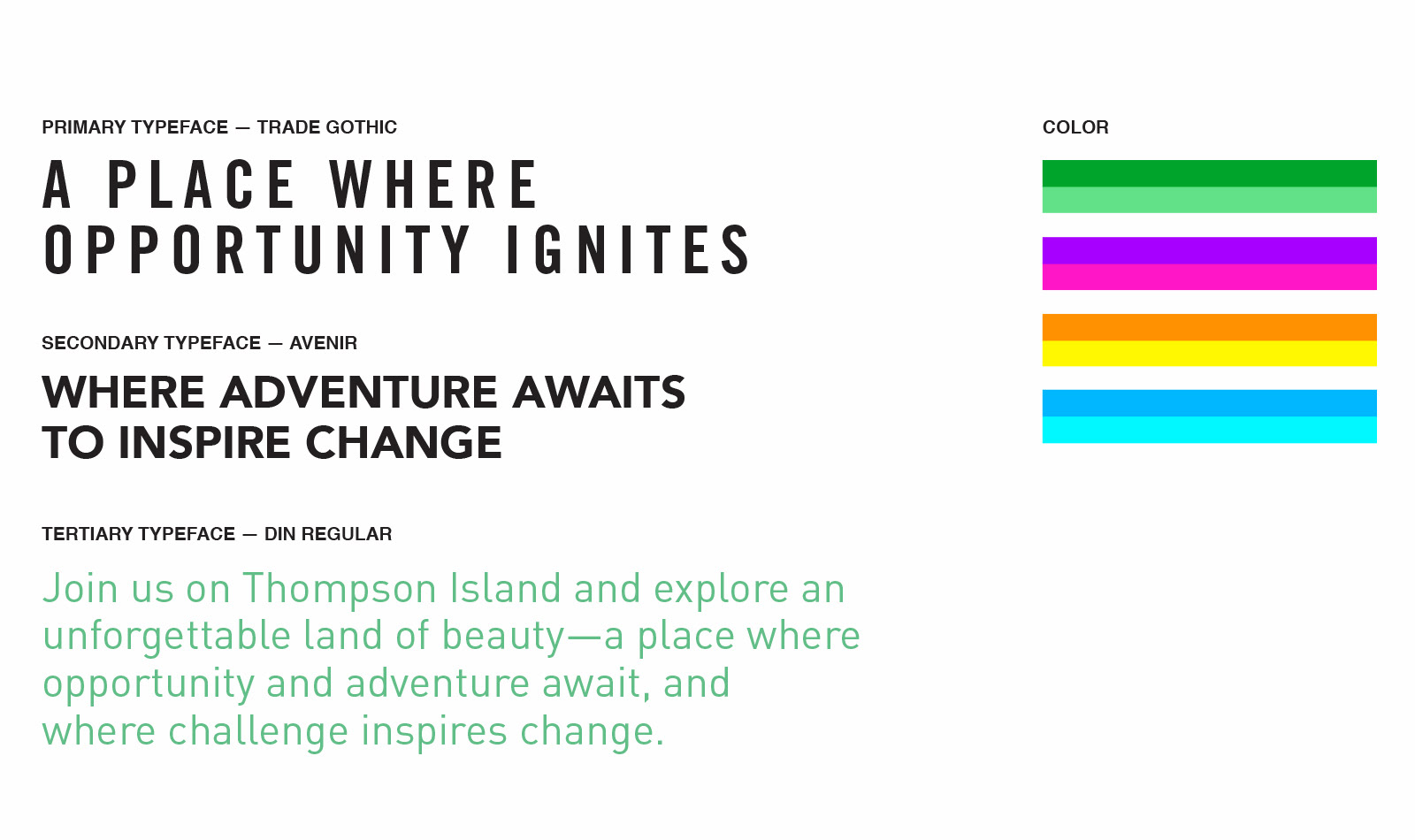 PRIMARY TYPEFACE — TRADE GOTHIC

A PLACE WHERE OPPORTUNITY IGNITES

SECONDARY TYPEFACE — AVENIR

WHERE ADVENTURE AWAITS TO INSPIRE CHANGE

TERTIARY TYPEFACE — DIN REGULAR

Join us on Thompson Island and explore an unforgettable land of beauty—a place where opportunity and adventure await, and where challenge inspires change.

COLOR